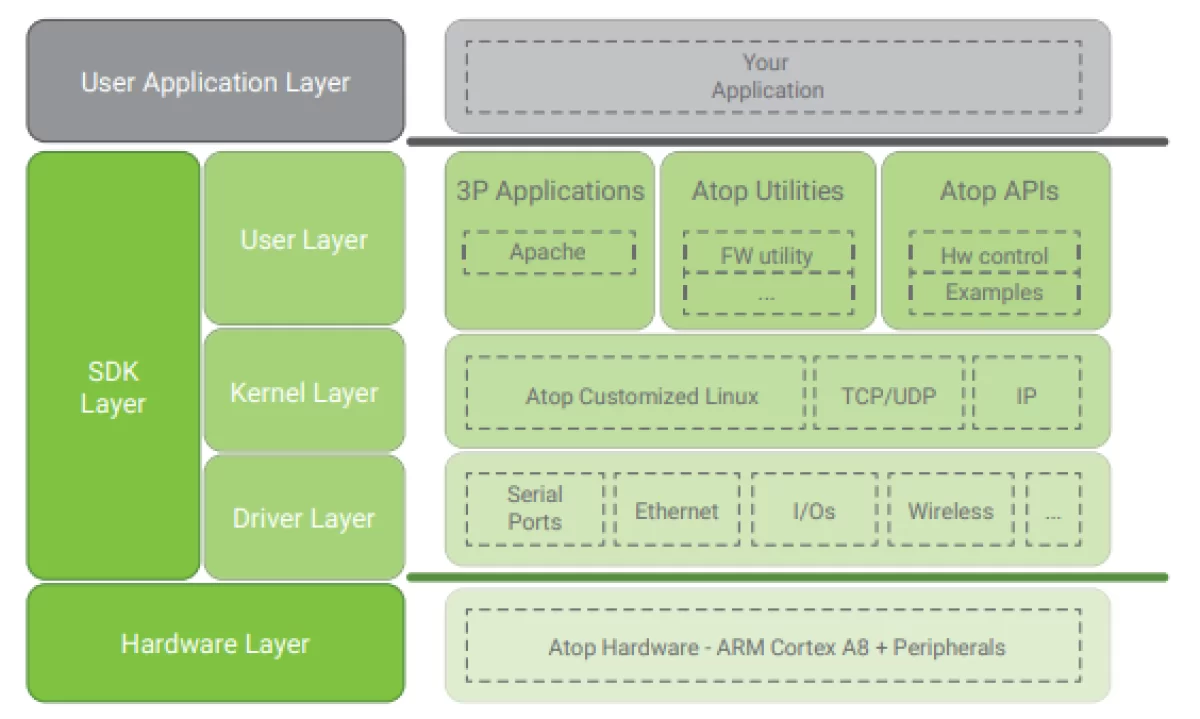 User Application Layer

Your Application

SDK Layer

User Layer

3P Applications

Apache

Atop Utilities

FW utility

...

Atop APIs

Hw control

Examples

Kernel Layer

Atop Customized Linux

TCP/UDP

IP

Driver Layer

Serial Ports

Ethernet

I/Os

Wireless

...

Hardware Layer

Atop Hardware - ARM Cortex A8 + Peripherals